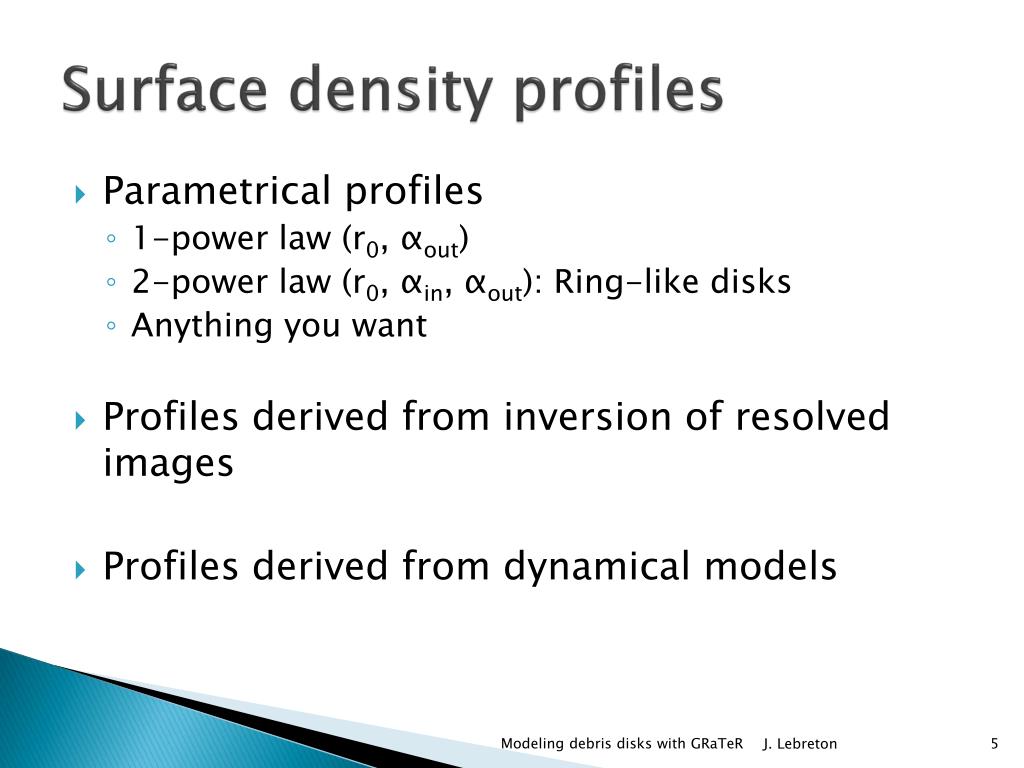 Surface density profiles

Parametrical profiles
1-power law ($r_0$, $\alpha_{out}$)
2-power law ($r_0$, $\alpha_{in}$, $\alpha_{out}$): Ring-like disks
Anything you want

Profiles derived from inversion of resolved images

Profiles derived from dynamical models

Modeling debris disks with GRaTeR J. Lebreton 5